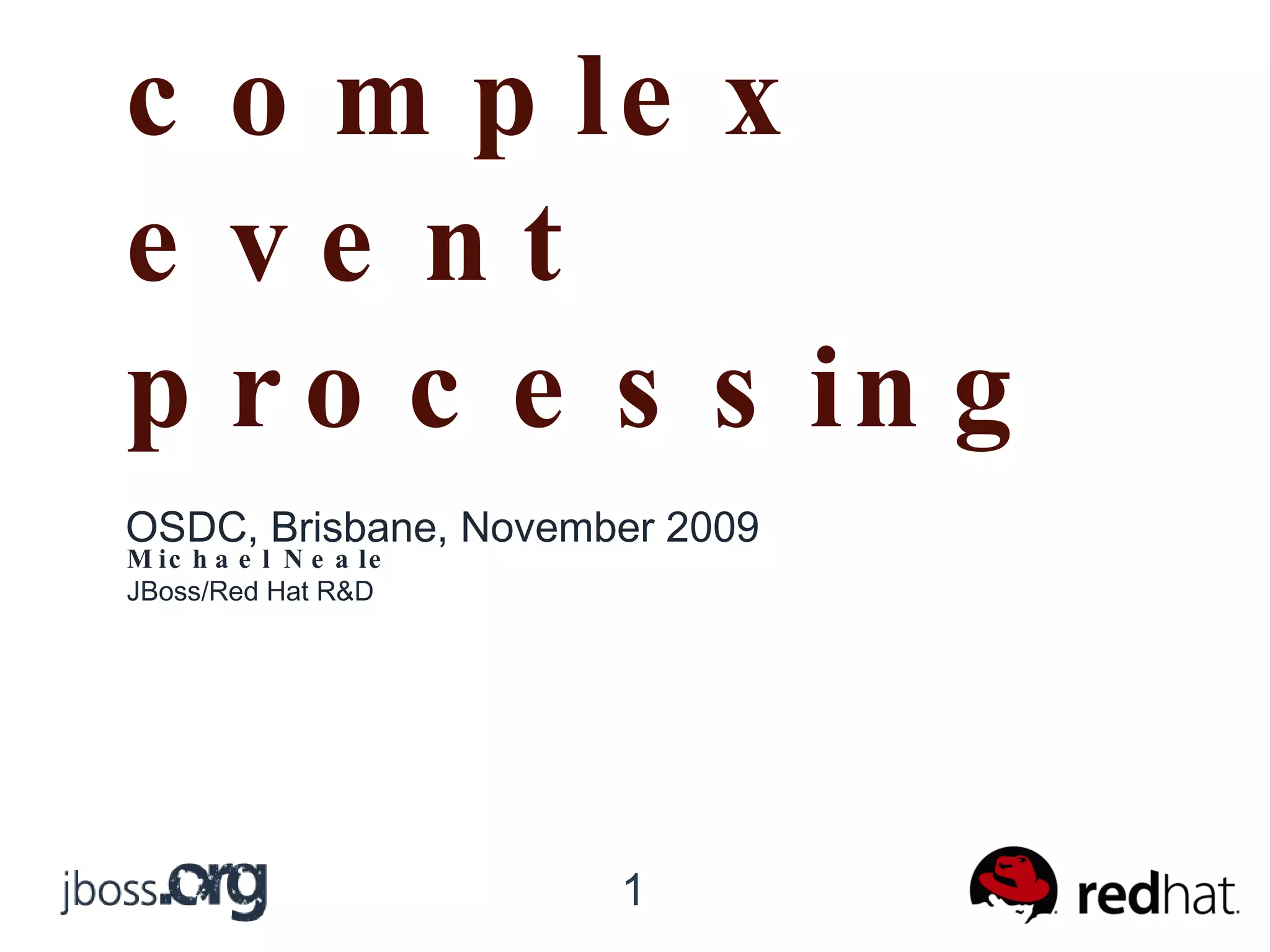 complex
event
processing

OSDC, Brisbane, November 2009
Michael Neale
JBoss/Red Hat R&D

jboss.org

1

redhat.